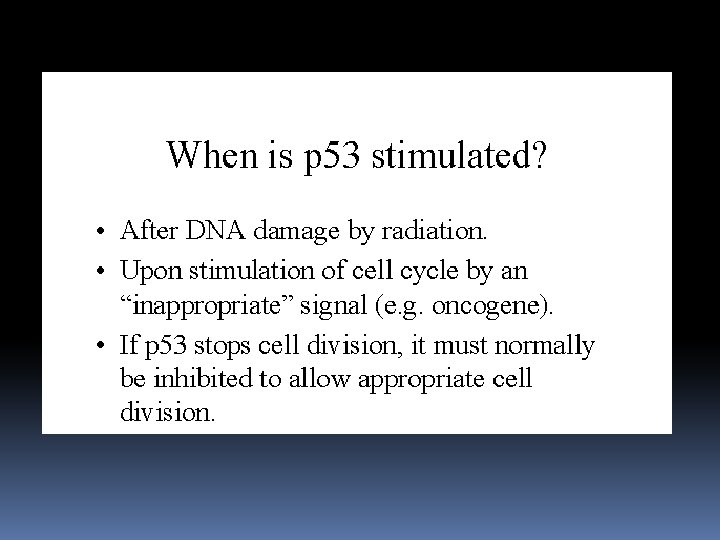 When is p53 stimulated?

• After DNA damage by radiation.
• Upon stimulation of cell cycle by an “inappropriate” signal (e.g. oncogene).
• If p53 stops cell division, it must normally be inhibited to allow appropriate cell division.